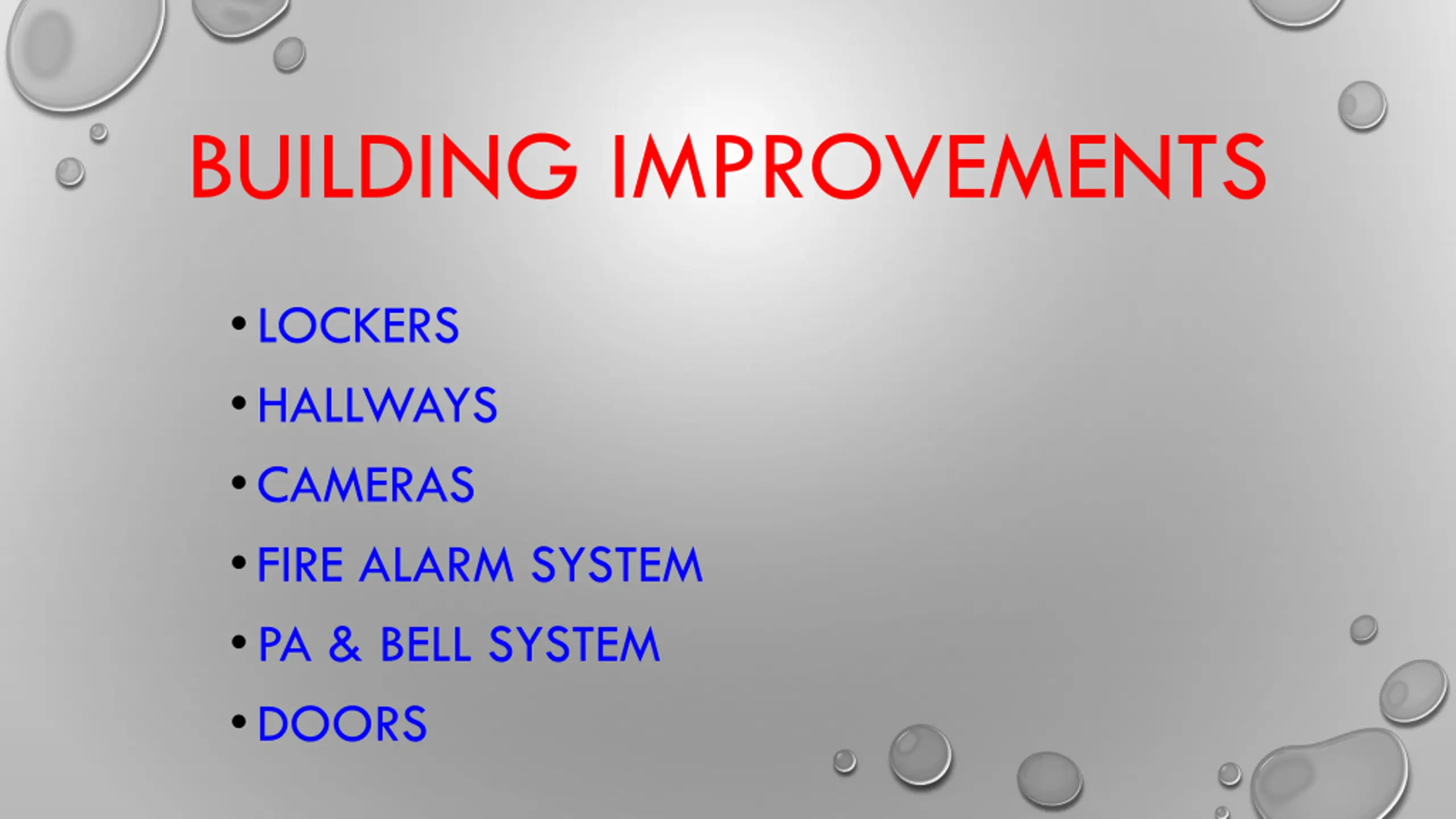 BUILDING IMPROVEMENTS

• LOCKERS
• HALLWAYS
• CAMERAS
• FIRE ALARM SYSTEM
• PA & BELL SYSTEM
• DOORS